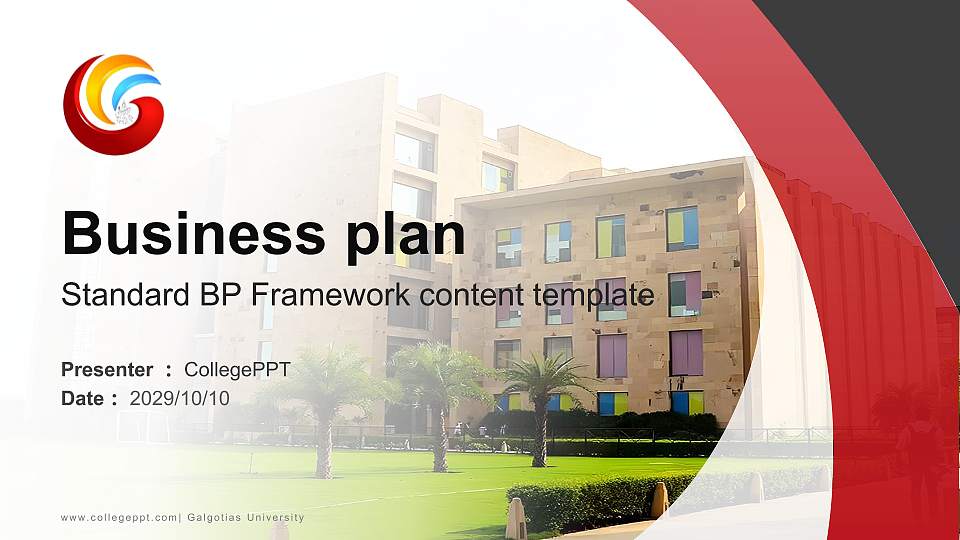 Business plan

Standard BP Framework content template

Presenter ： CollegePPT
Date ： 2029/10/10

www.collegeppt.com| Galgotias University